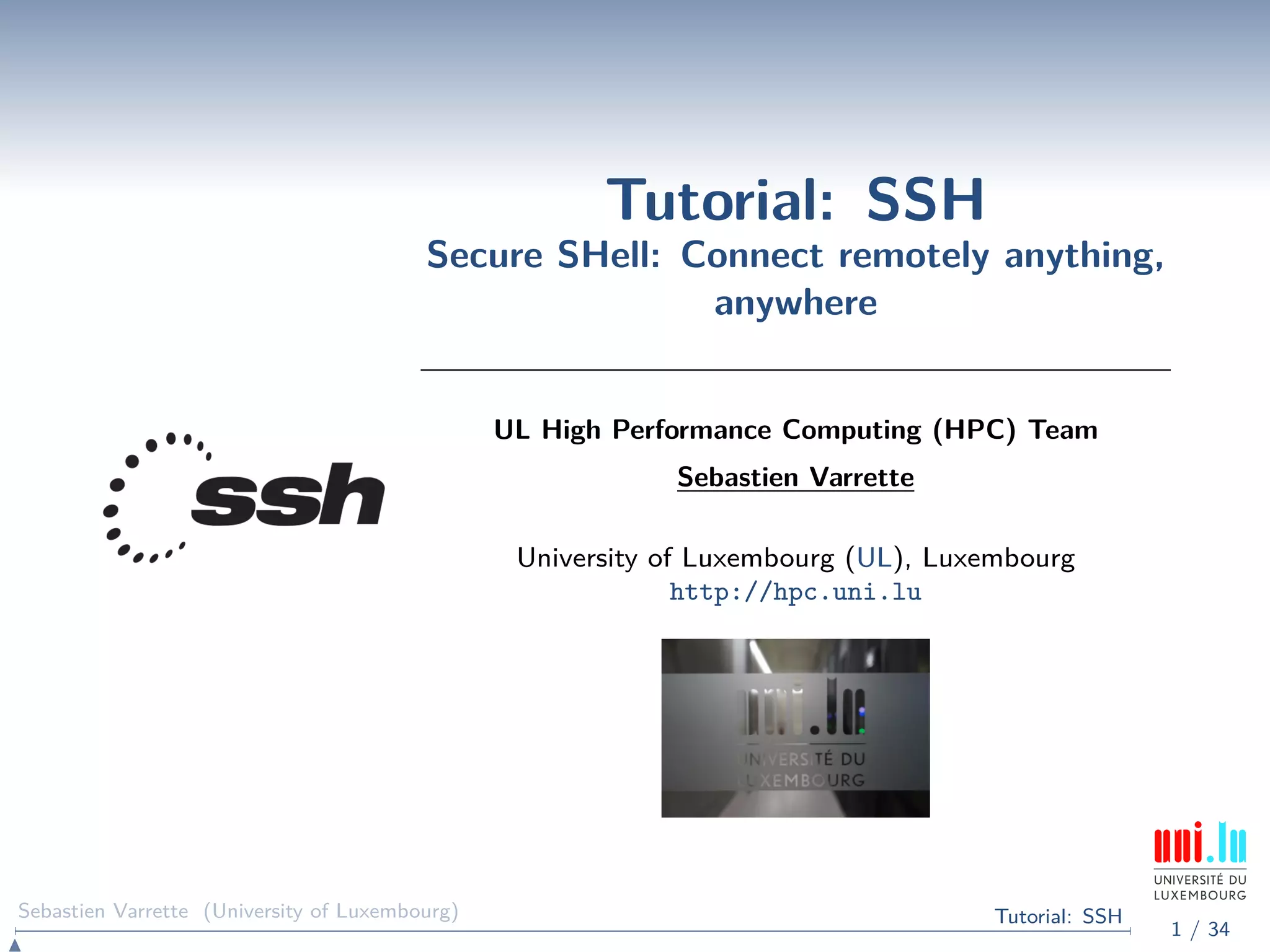 Tutorial: SSH

Secure SHell: Connect remotely anything, anywhere

ssh

UL High Performance Computing (HPC) Team

Sebastien Varrette

University of Luxembourg (UL), Luxembourg
http://hpc.uni.lu

uni.lu
UNIVERSITÉ DU LUXEMBOURG

uni.lu
UNIVERSITÉ DU LUXEMBOURG

Sebastien Varrette (University of Luxembourg)

Tutorial: SSH

1 / 34